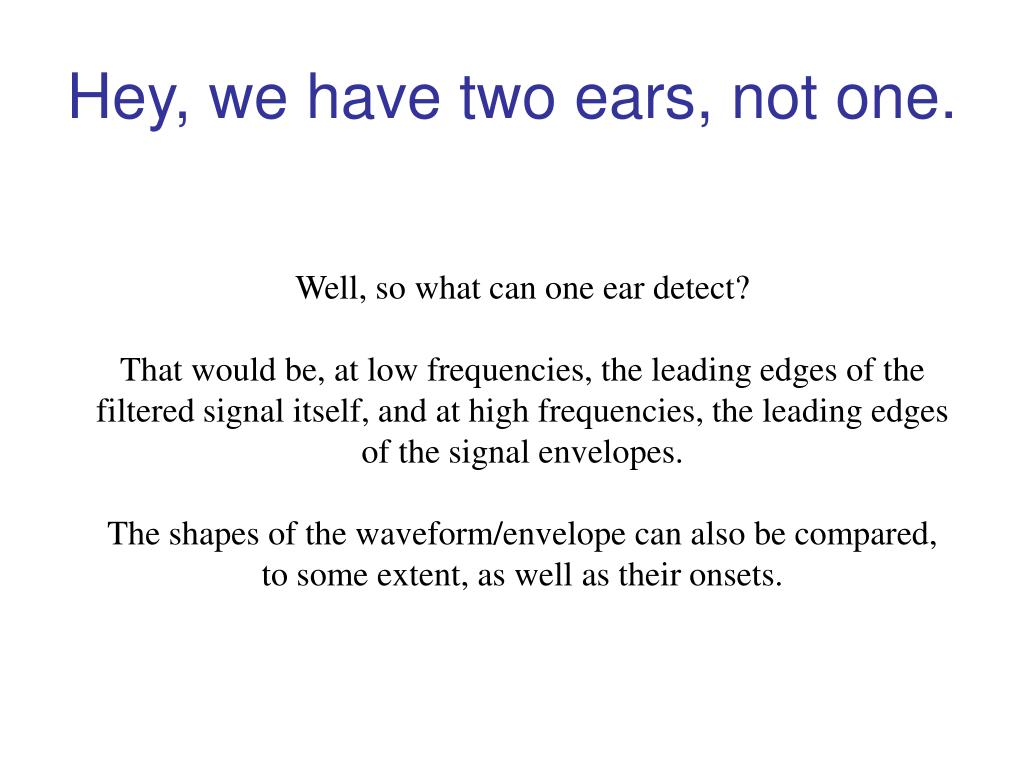 Hey, we have two ears, not one.

Well, so what can one ear detect?

That would be, at low frequencies, the leading edges of the filtered signal itself, and at high frequencies, the leading edges of the signal envelopes.

The shapes of the waveform/envelope can also be compared, to some extent, as well as their onsets.